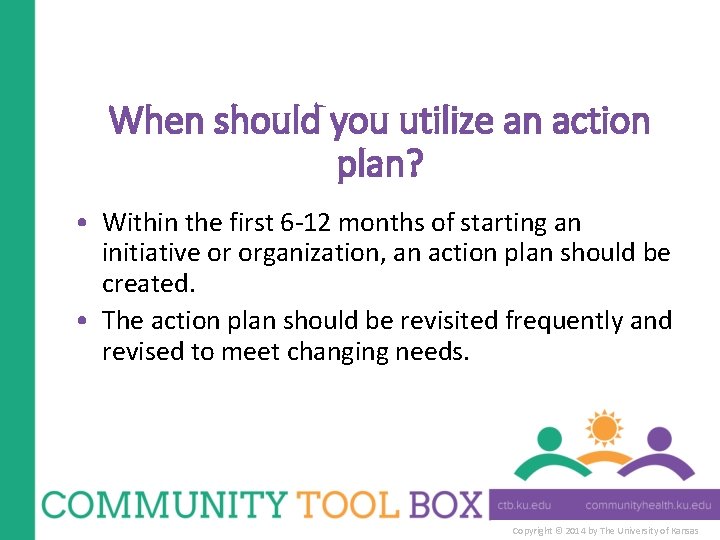 When should you utilize an action plan?

• Within the first 6-12 months of starting an initiative or organization, an action plan should be created.
• The action plan should be revisited frequently and revised to meet changing needs.

COMMUNITY TOOL BOX

ctb.ku.edu communityhealth.ku.edu

Copyright © 2014 by The University of Kansas